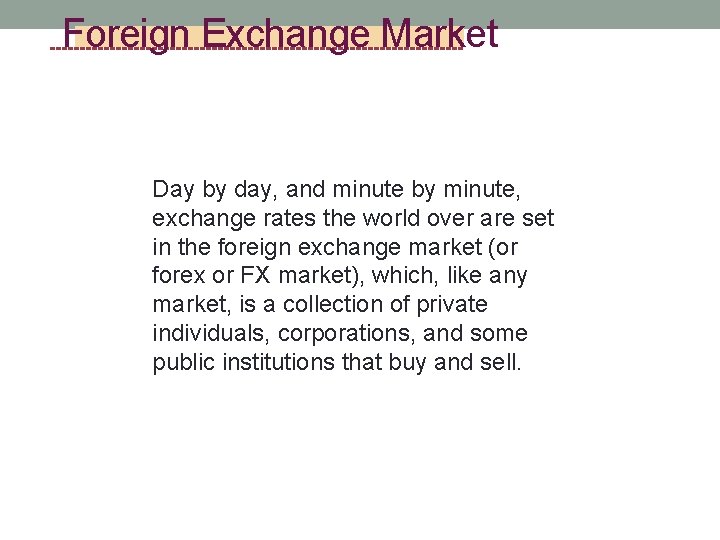 Foreign Exchange Market

Day by day, and minute by minute, exchange rates the world over are set in the foreign exchange market (or forex or FX market), which, like any market, is a collection of private individuals, corporations, and some public institutions that buy and sell.